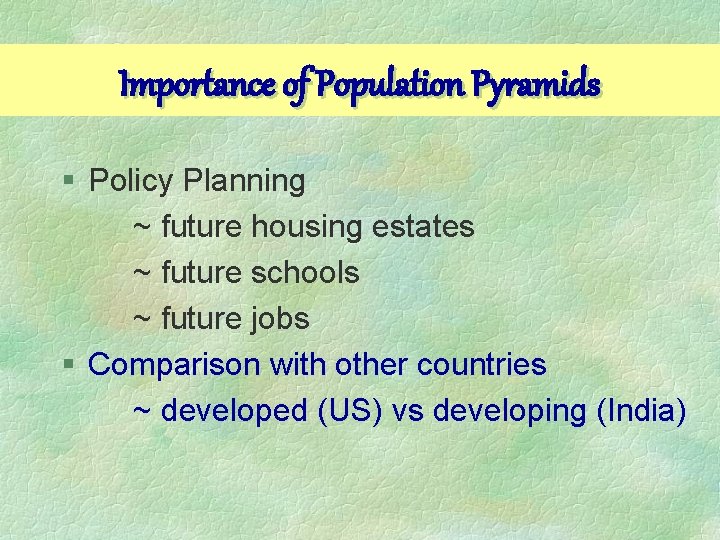 Importance of Population Pyramids

§ Policy Planning

~ future housing estates

~ future schools

~ future jobs

§ Comparison with other countries

~ developed (US) vs developing (India)